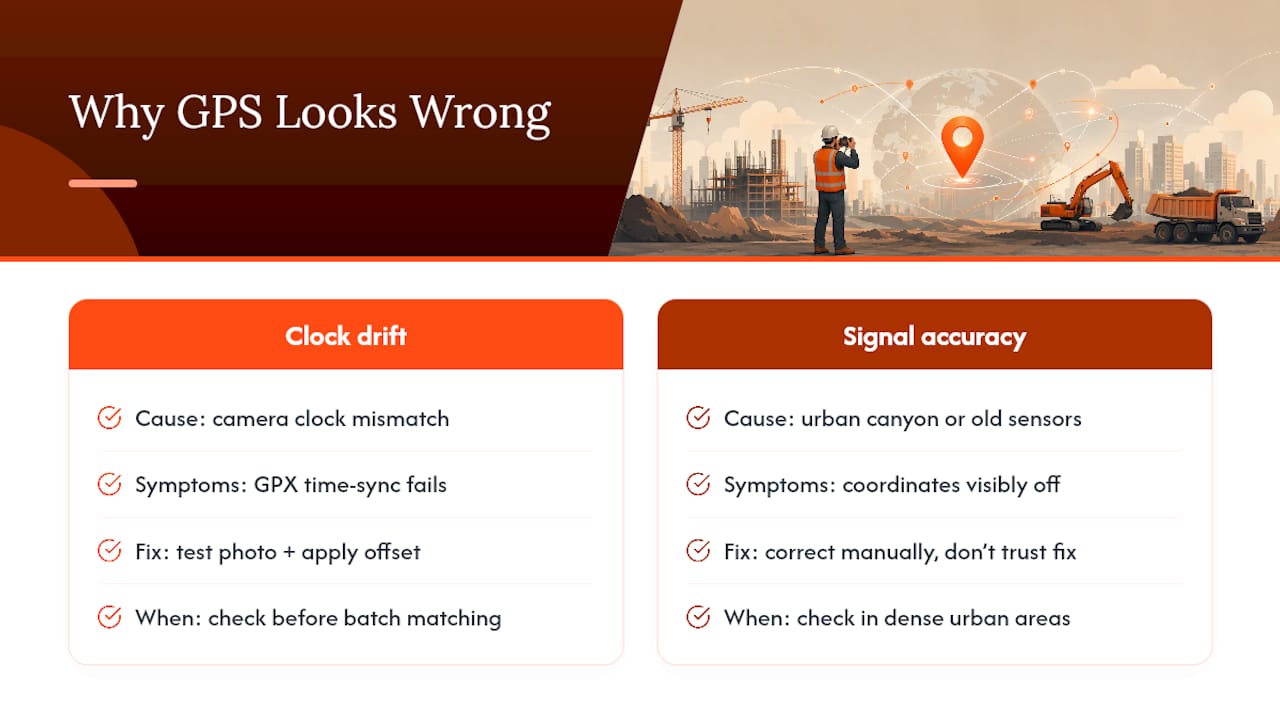 Why GPS Looks Wrong

Clock drift

Cause: camera clock mismatch

Symptoms: GPX time-sync fails

Fix: test photo + apply offset

When: check before batch matching

Signal accuracy

Cause: urban canyon or old sensors

Symptoms: coordinates visibly off

Fix: correct manually, don't trust fix

When: check in dense urban areas